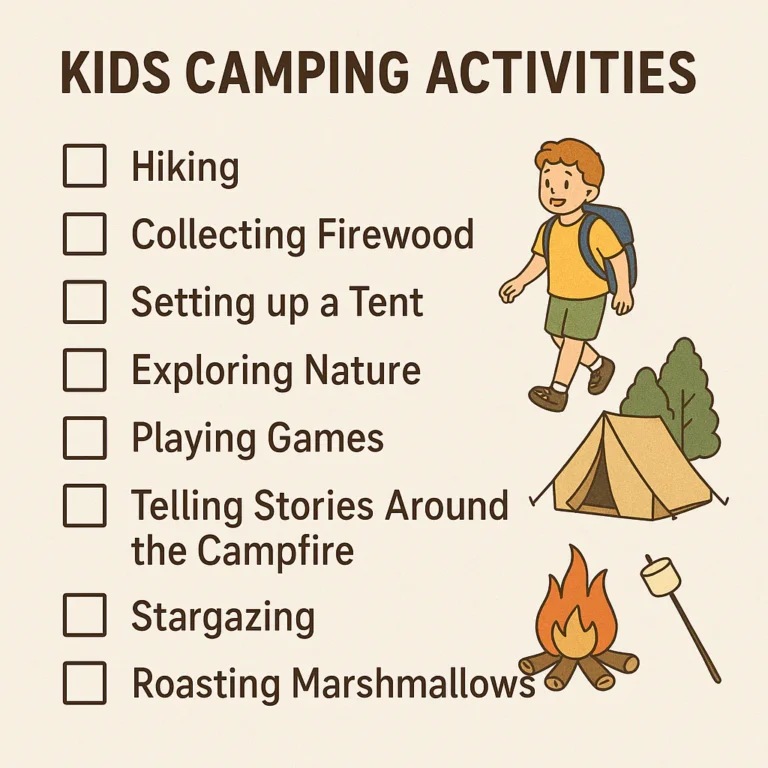 KIDS CAMPING ACTIVITIES

☐ Hiking

☐ Collecting Firewood

☐ Setting up a Tent

☐ Exploring Nature

☐ Playing Games

☐ Telling Stories Around the Campfire

☐ Stargazing

☐ Roasting Marshmallows